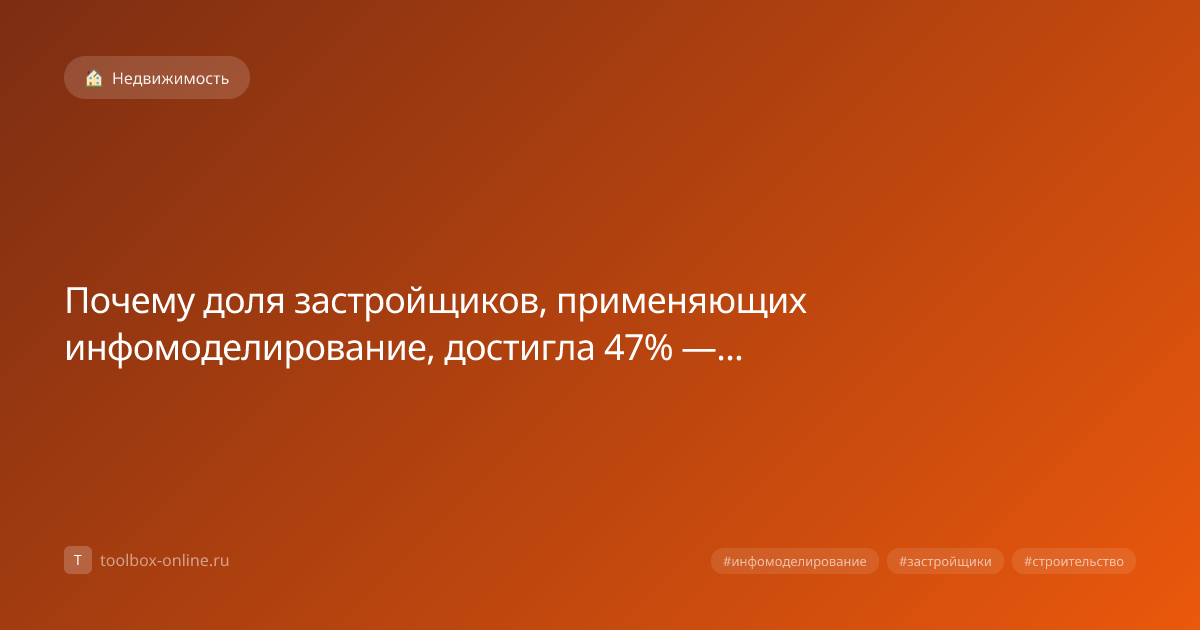 Недвижимость

Почему доля застройщиков, применяющих инфомоделирование, достигла 47% —...

T toolbox-online.ru

#инфомоделирование #застройщики #строительство